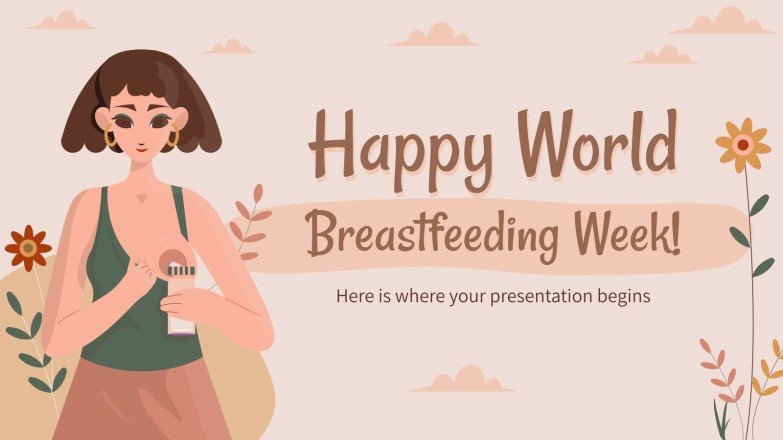 Happy World Breastfeeding Week!

Here is where your presentation begins